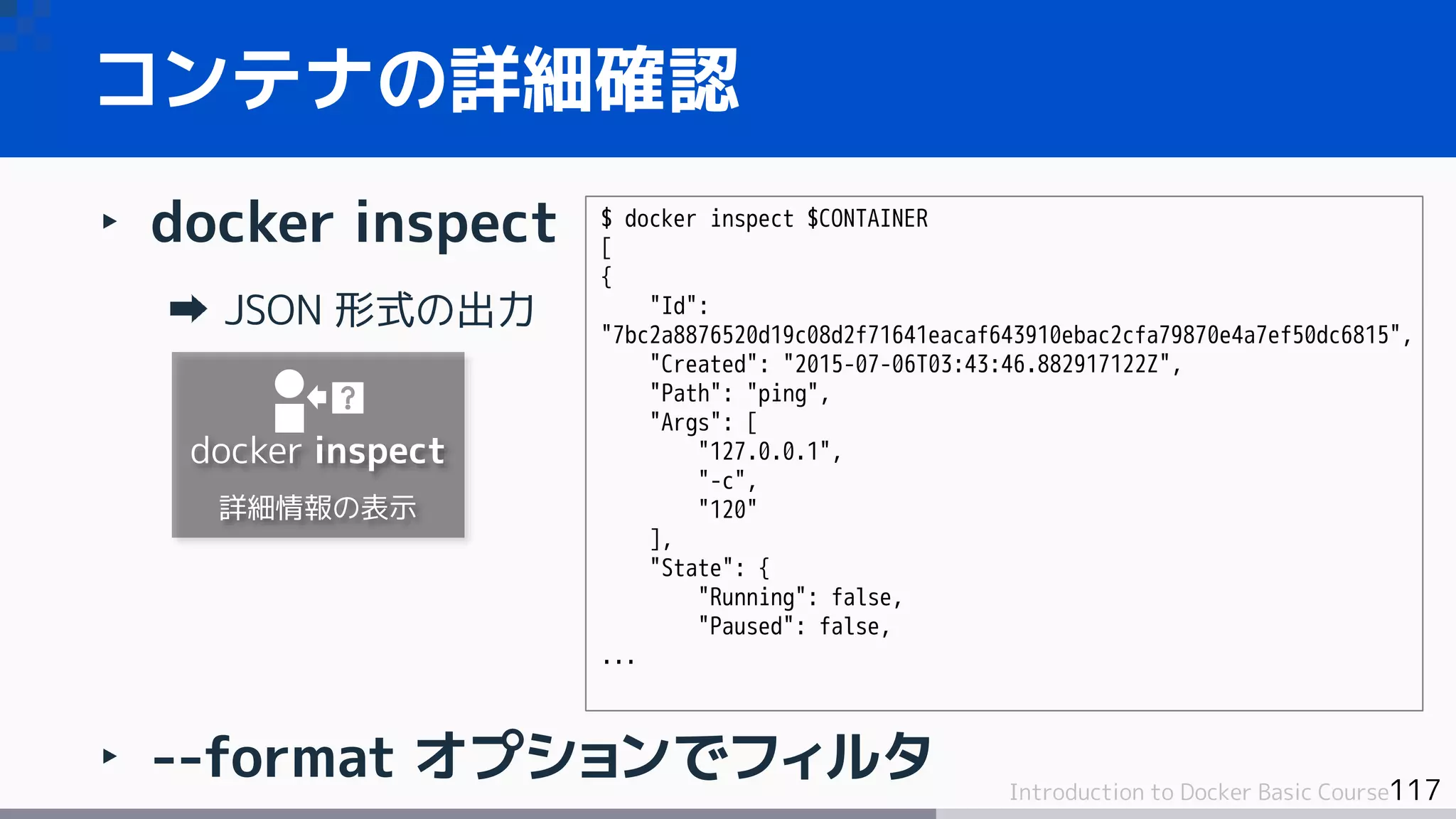 コンテナの詳細確認

▸ docker inspect

➡ JSON 形式の出力

docker inspect

詳細情報の表示

$ docker inspect $CONTAINER
[
{
    "Id":
"7bc2a8876520d19c08d2f71641eacaf643910ebac2cfa79870e4a7ef50dc6815",
    "Created": "2015-07-06T03:43:46.882917122Z",
    "Path": "ping",
    "Args": [
        "127.0.0.1",
        "-c",
        "120"
    ],
    "State": {
        "Running": false,
        "Paused": false,
...

▸ --format オプションでフィルタ

Introduction to Docker Basic Course 117